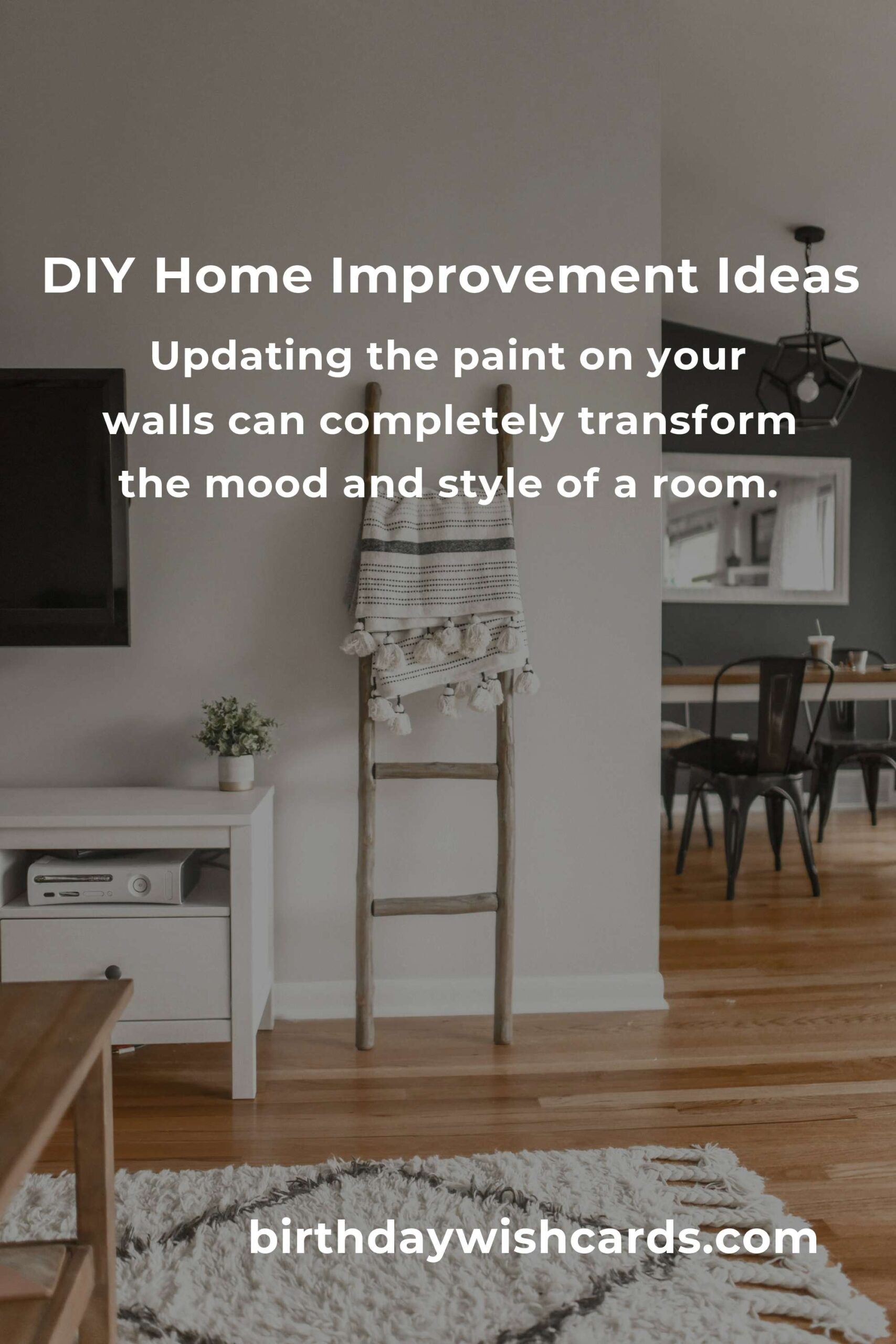 DIY Home Improvement Ideas

Updating the paint on your walls can completely transform the mood and style of a room.

birthdaywishcards.com